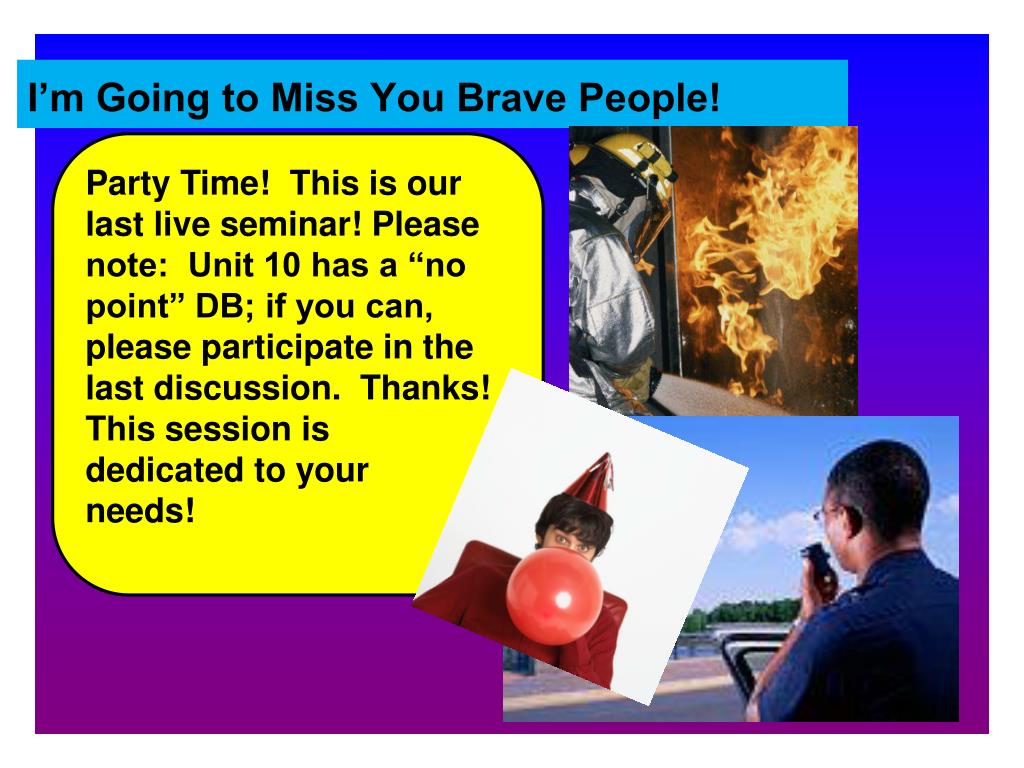 I’m Going to Miss You Brave People!

Party Time! This is our last live seminar! Please note: Unit 10 has a “no point” DB; if you can, please participate in the last discussion. Thanks! This session is dedicated to your needs!